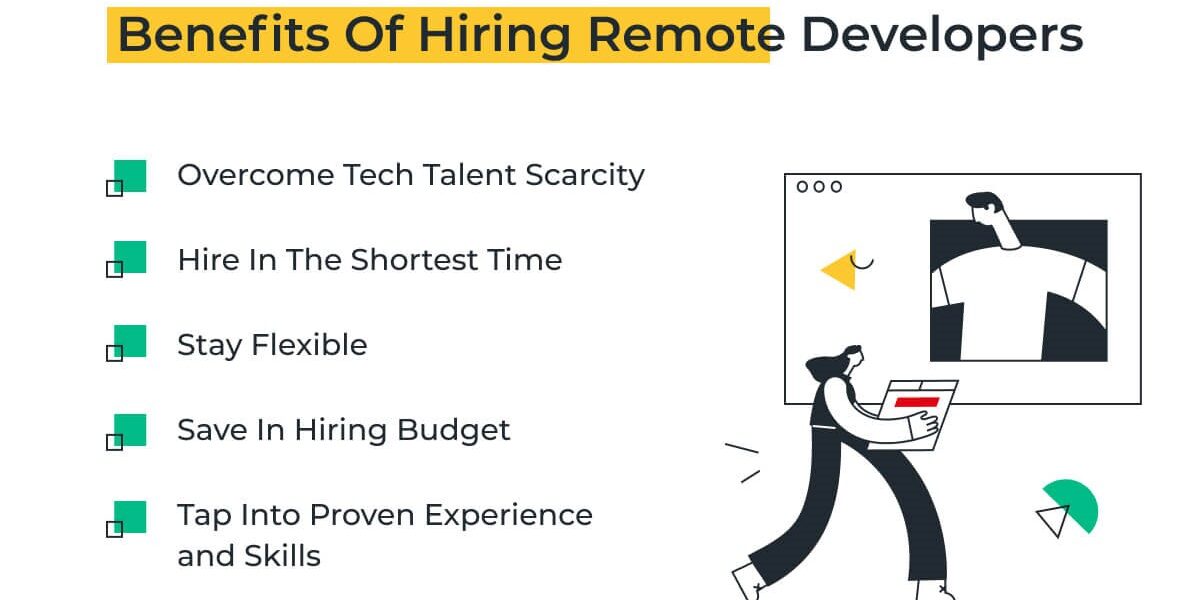 Benefits Of Hiring Remote Developers

Overcome Tech Talent Scarcity

Hire In The Shortest Time

Stay Flexible

Save In Hiring Budget

Tap Into Proven Experience and Skills